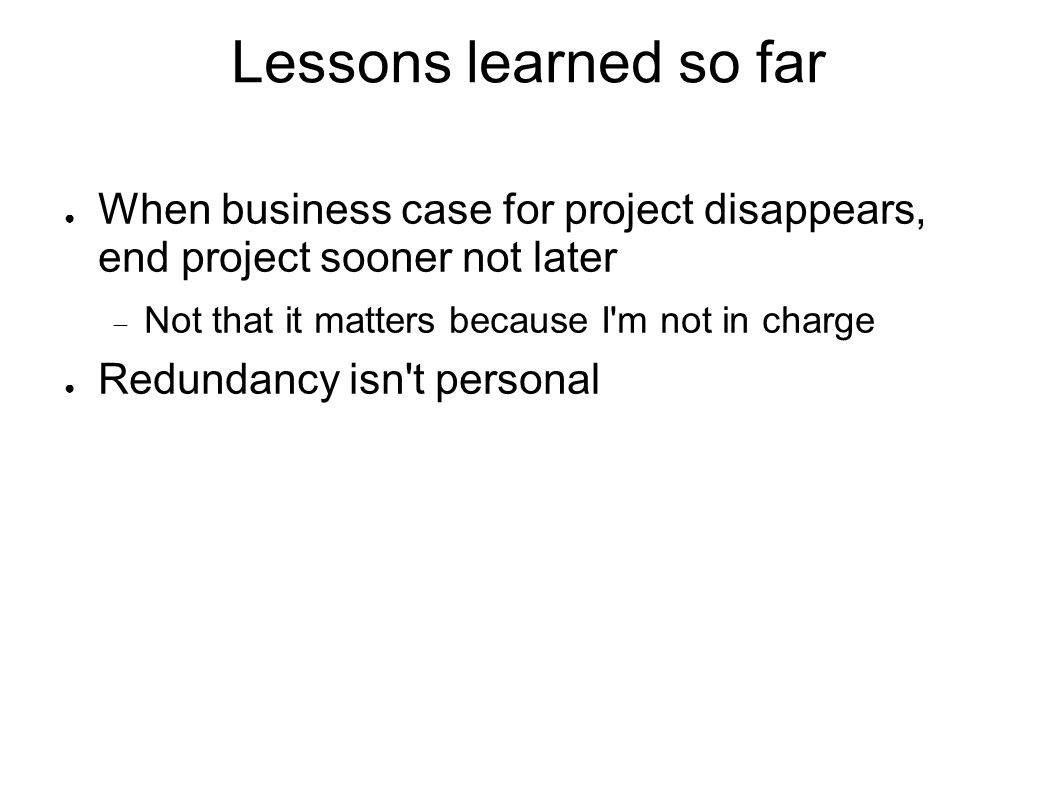 Lessons learned so far

● When business case for project disappears, end project sooner not later

– Not that it matters because I'm not in charge

● Redundancy isn't personal